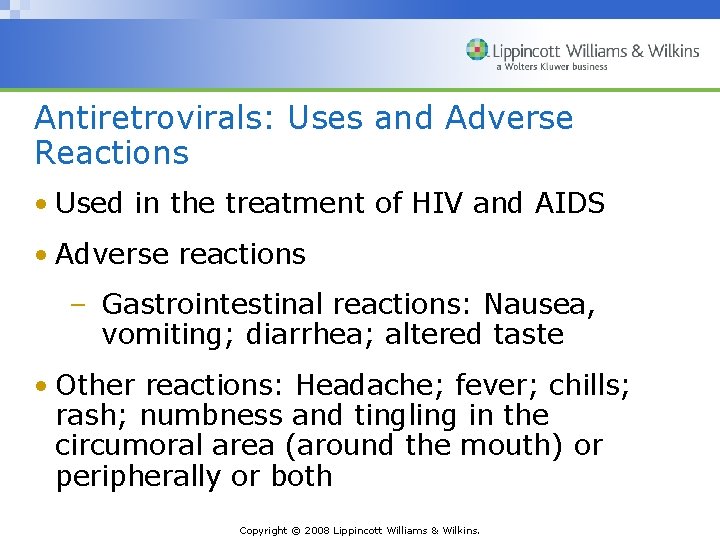 Lippincott Williams & Wilkins
a Wolters Kluwer business

Antiretrovirals: Uses and Adverse Reactions

• Used in the treatment of HIV and AIDS

• Adverse reactions

– Gastrointestinal reactions: Nausea, vomiting; diarrhea; altered taste

• Other reactions: Headache; fever; chills; rash; numbness and tingling in the circumoral area (around the mouth) or peripherally or both

Copyright © 2008 Lippincott Williams & Wilkins.